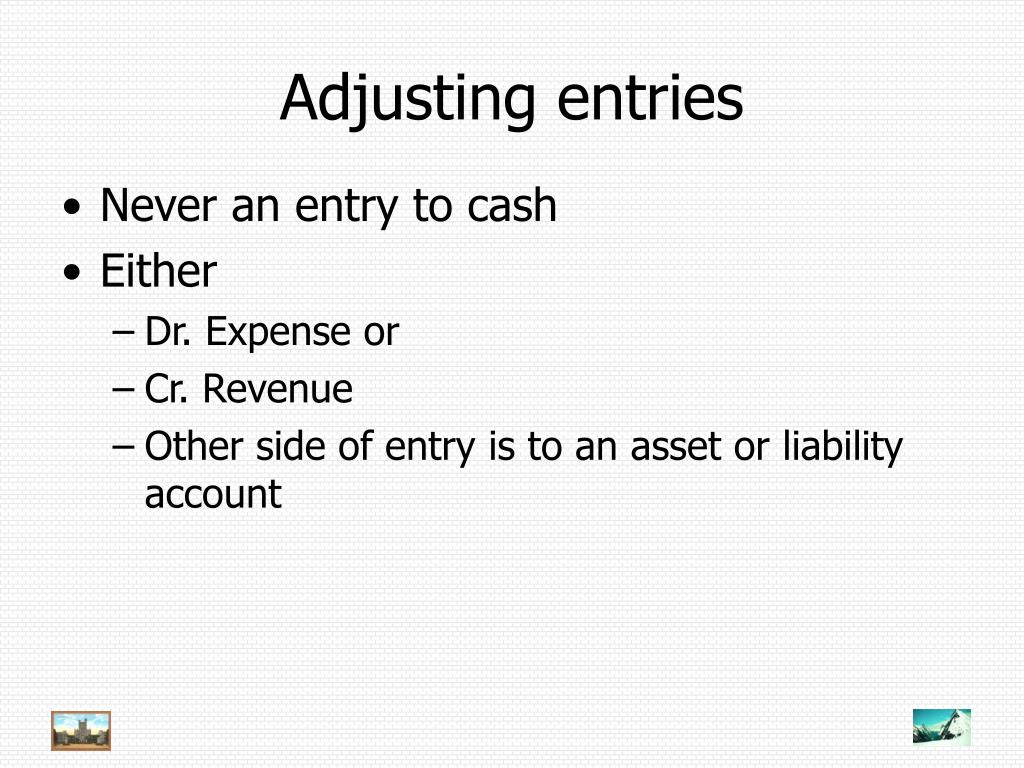 Adjusting entries

• Never an entry to cash
• Either
– Dr. Expense or
– Cr. Revenue
– Other side of entry is to an asset or liability account